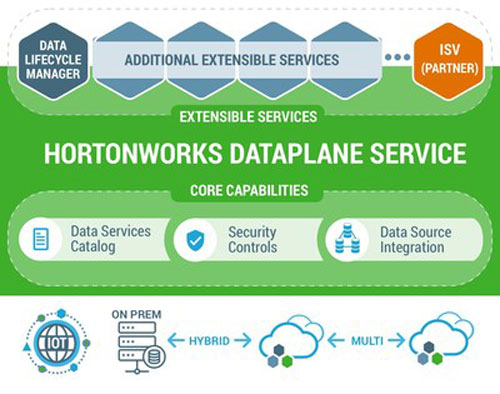 DATA LIFECYCLE MANAGER

ADDITIONAL EXTENSIBLE SERVICES

ISV (PARTNER)

EXTENSIBLE SERVICES

HORTONWORKS DATAPLANE SERVICE

CORE CAPABILITIES

Data Services Catalog

Security Controls

Data Source Integration

IOT

ON PREM

HYBRID

MULTI